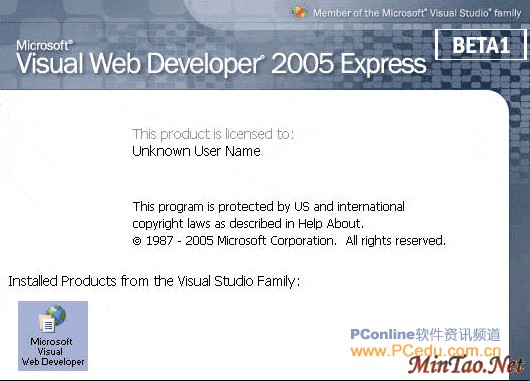 Member of the Microsoft® Visual Studio® family

Microsoft®
Visual Web Developer® 2005 Express

BETA1

This product is licensed to:
Unknown User Name

This program is protected by US and international copyright laws as described in Help About.
© 1987 - 2005 Microsoft Corporation. All rights reserved.

Installed Products from the Visual Studio Family:

Microsoft Visual Web Developer

PConline软件资讯频道
www.PCedu.com.cn
MinTao.Net